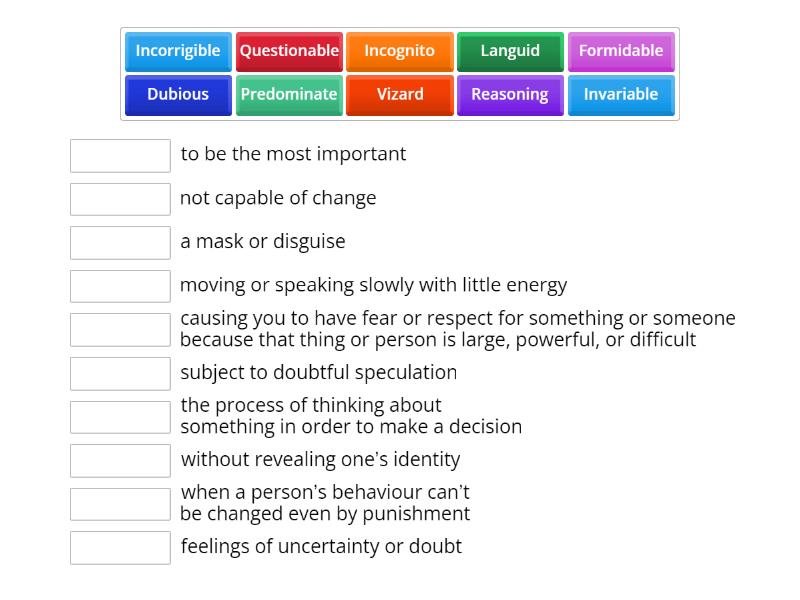 Incorrigible Questionable Incognito Languid Formidable
Dubious Predominate Vizard Reasoning Invariable

to be the most important

not capable of change

a mask or disguise

moving or speaking slowly with little energy

causing you to have fear or respect for something or someone because that thing or person is large, powerful, or difficult

subject to doubtful speculation

the process of thinking about something in order to make a decision

without revealing one's identity

when a person's behaviour can't be changed even by punishment

feelings of uncertainty or doubt